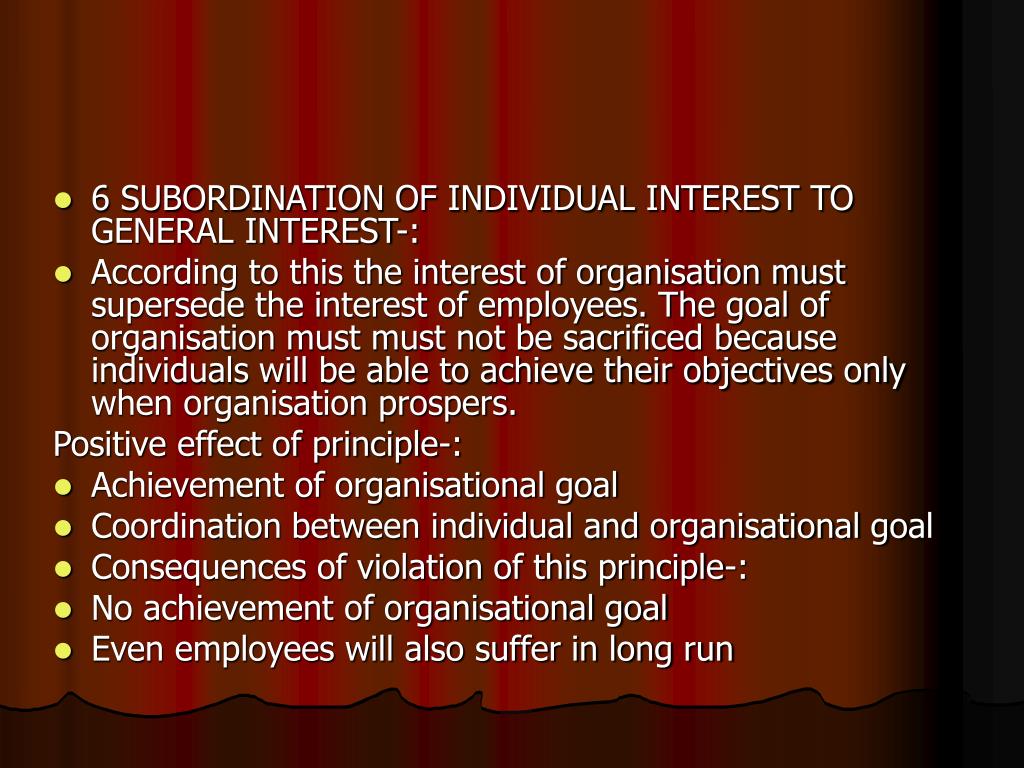 - 6 SUBORDINATION OF INDIVIDUAL INTEREST TO GENERAL INTEREST-:
- According to this the interest of organisation must supersede the interest of employees. The goal of organisation must must not be sacrificed because individuals will be able to achieve their objectives only when organisation prospers.

Positive effect of principle-:
- Achievement of organisational goal
- Coordination between individual and organisational goal
- Consequences of violation of this principle-:
- No achievement of organisational goal
- Even employees will also suffer in long run